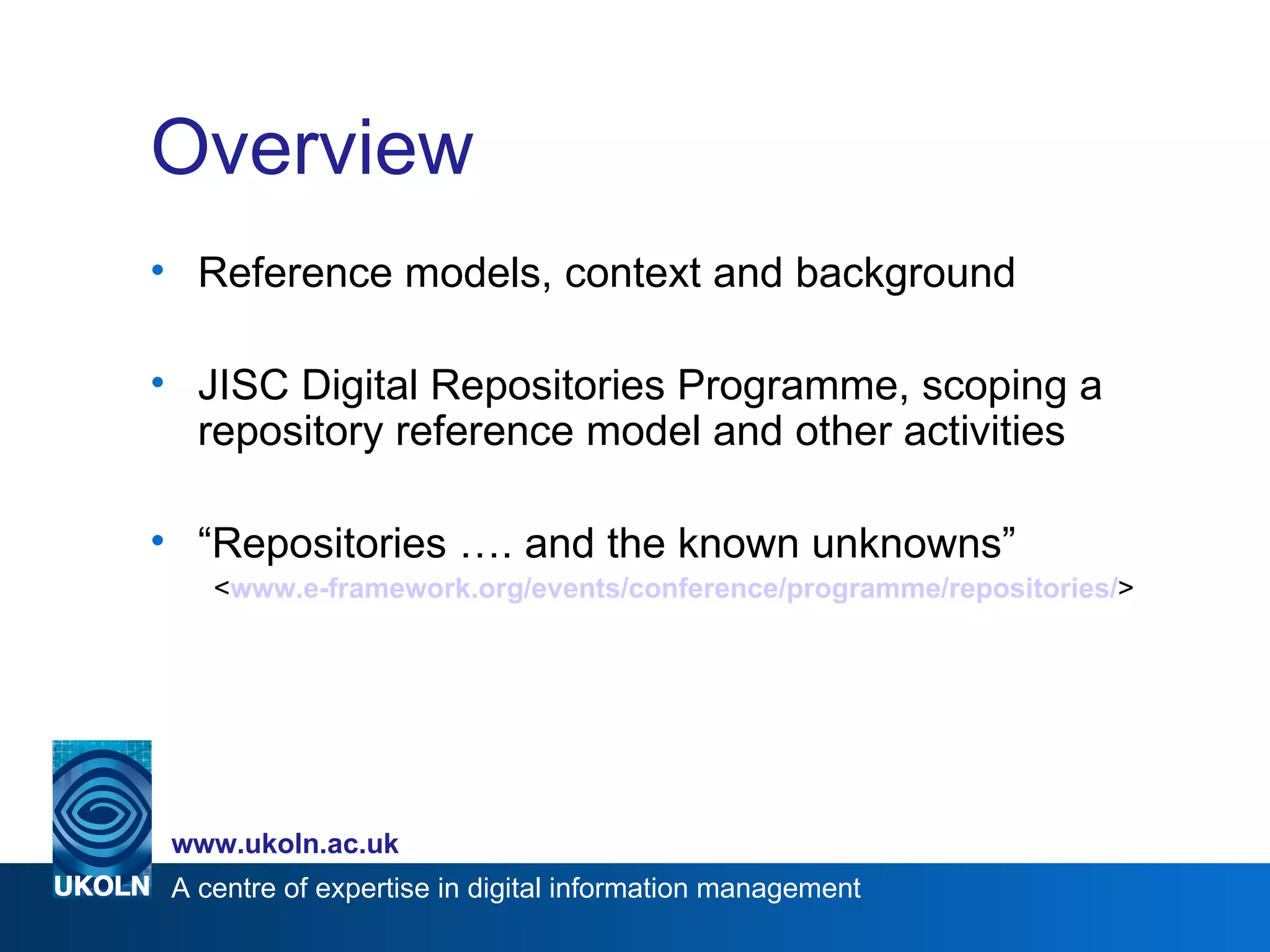 Overview

• Reference models, context and background

• JISC Digital Repositories Programme, scoping a repository reference model and other activities

• “Repositories …. and the known unknowns”
<www.e-framework.org/events/conference/programme/repositories/>

www.ukoln.ac.uk

UKOLN A centre of expertise in digital information management